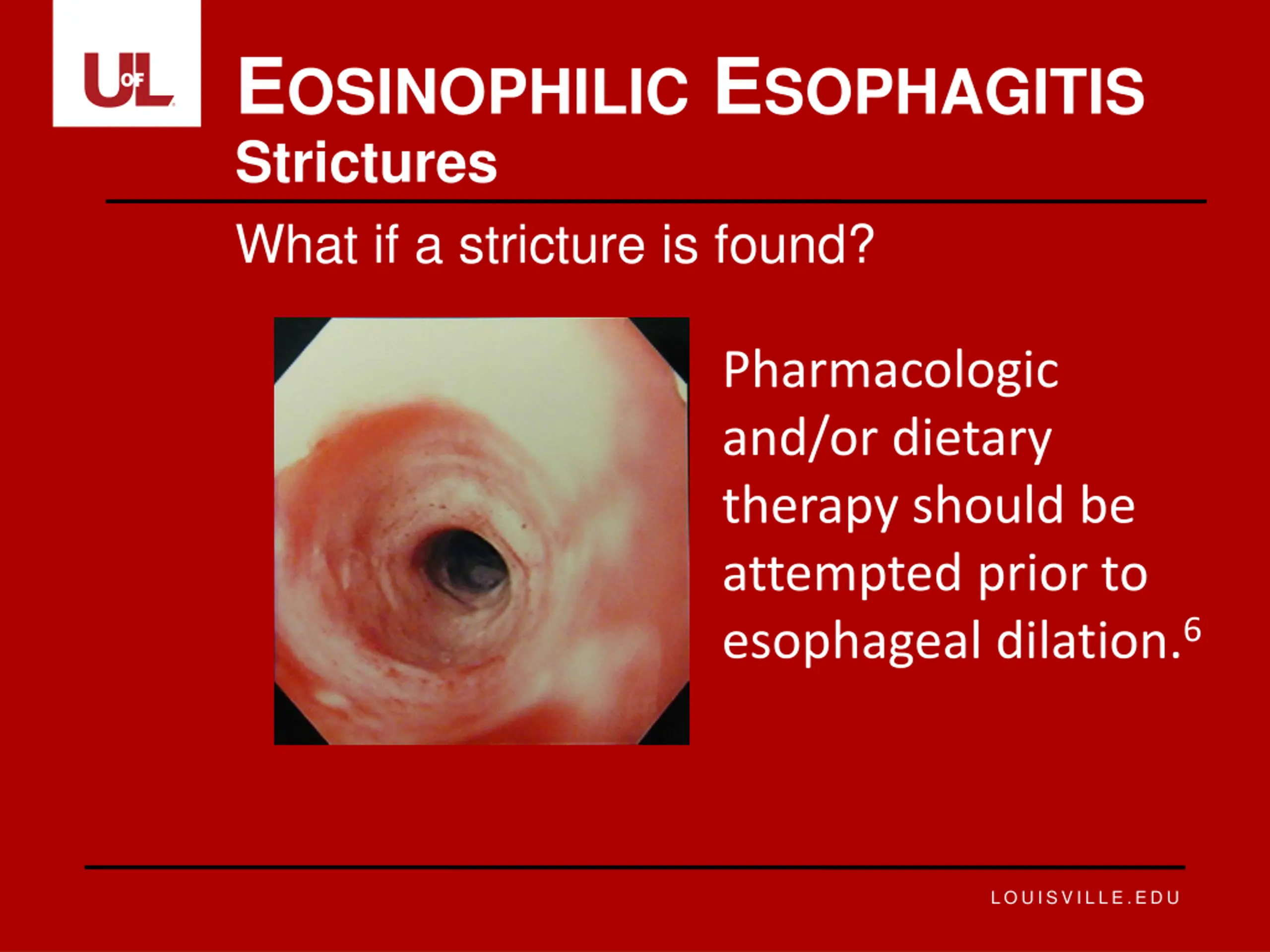 UofL

EOSINOPHILIC ESOPHAGITIS

Strictures

What if a stricture is found?

Pharmacologic and/or dietary therapy should be attempted prior to esophageal dilation.$^6$

LOUISVILLE.EDU